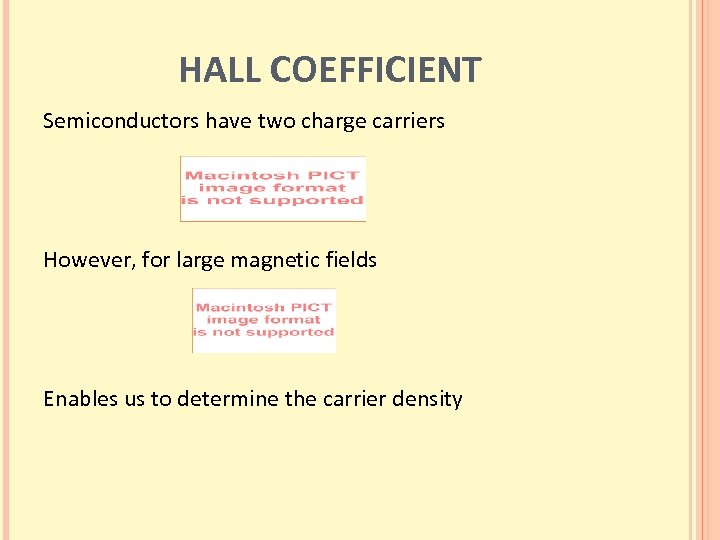 HALL COEFFICIENT

Semiconductors have two charge carriers

Macintosh PICT
image format
is not supported

However, for large magnetic fields

Macintosh PICT
image format
is not supported

Enables us to determine the carrier density